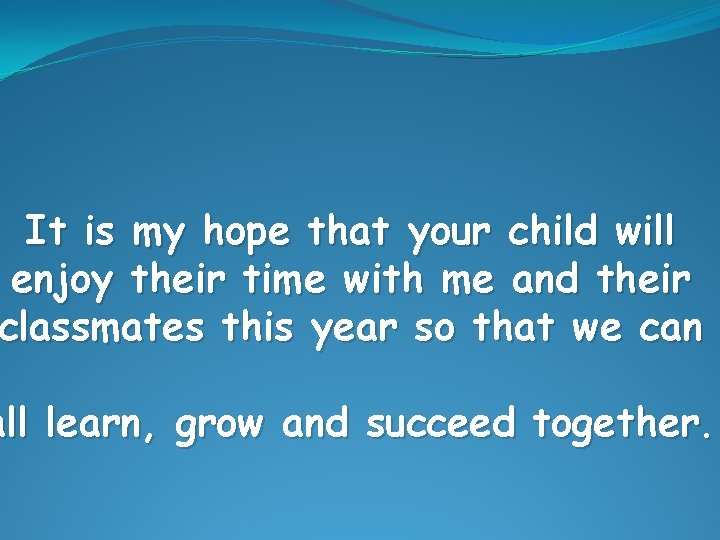 It is my hope that your child will enjoy their time with me and their classmates this year so that we can

all learn, grow and succeed together.